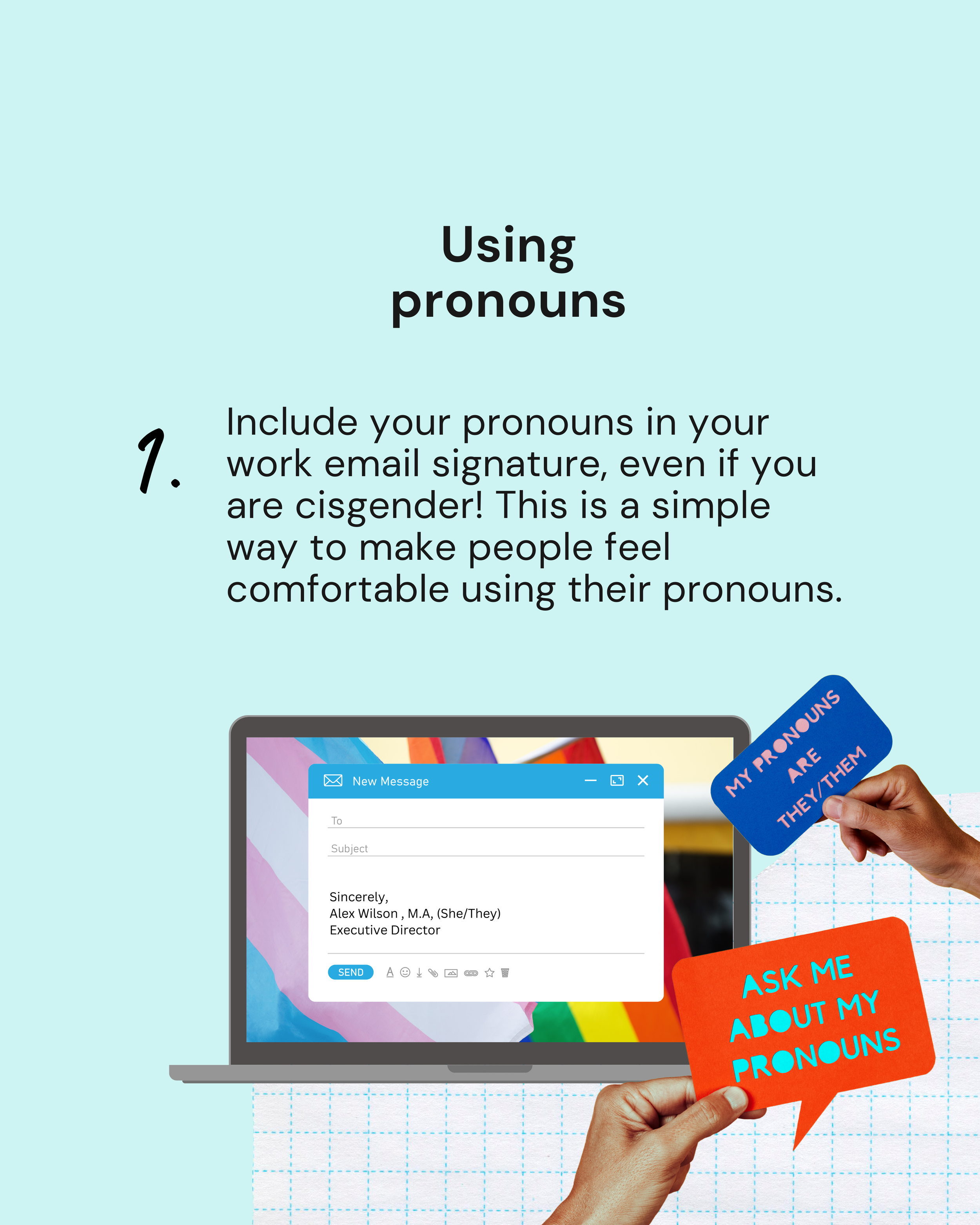 Using pronouns

1. Include your pronouns in your work email signature, even if you are cisgender! This is a simple way to make people feel comfortable using their pronouns.

New Message

To

Subject

Sincerely,
Alex Wilson , M.A, (She/They)
Executive Director

SEND

MY PRONOUNS ARE THEY/THEM

ASK ME ABOUT MY PRONOUNS